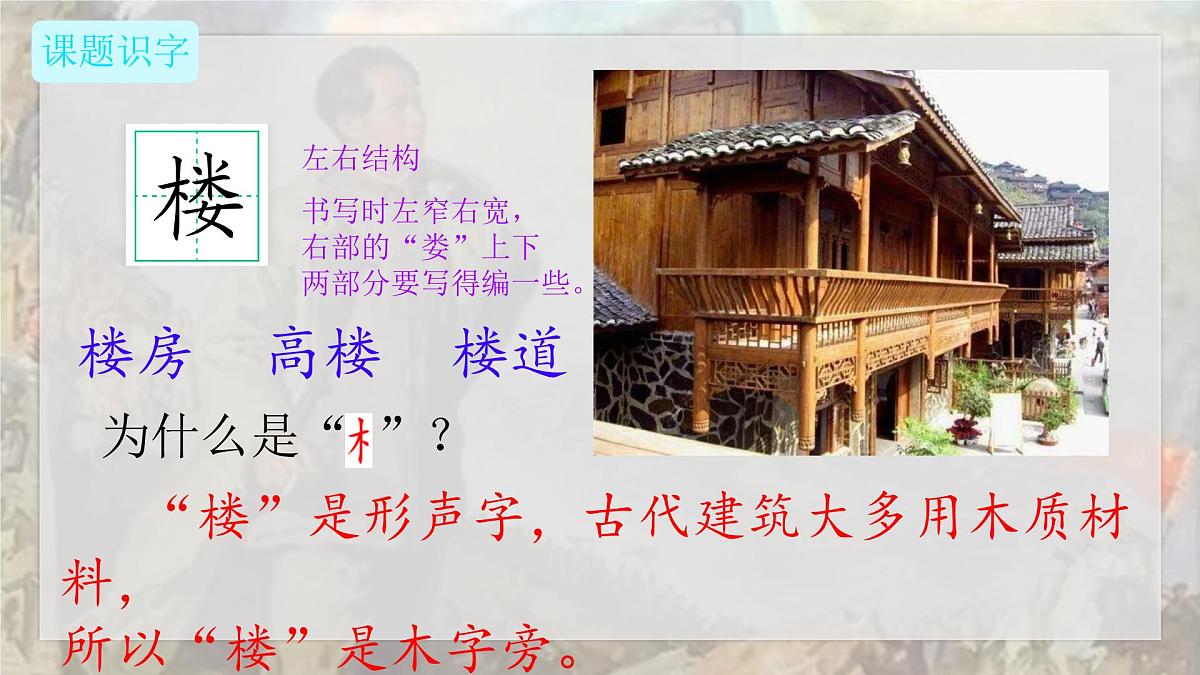 课题识字

楼

左右结构

书写时左窄右宽，右部的“娄”上下两部分要写得编一些。

楼房　高楼　楼道

为什么是“木”？

“楼”是形声字，古代建筑大多用木质材料，
所以“楼”是木字旁。